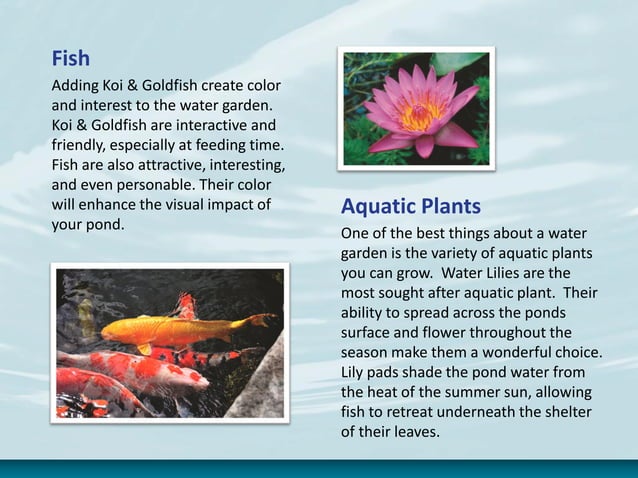 Fish

Adding Koi & Goldfish create color and interest to the water garden. Koi & Goldfish are interactive and friendly, especially at feeding time. Fish are also attractive, interesting, and even personable. Their color will enhance the visual impact of your pond.

Aquatic Plants

One of the best things about a water garden is the variety of aquatic plants you can grow. Water Lilies are the most sought after aquatic plant. Their ability to spread across the ponds surface and flower throughout the season make them a wonderful choice. Lily pads shade the pond water from the heat of the summer sun, allowing fish to retreat underneath the shelter of their leaves.